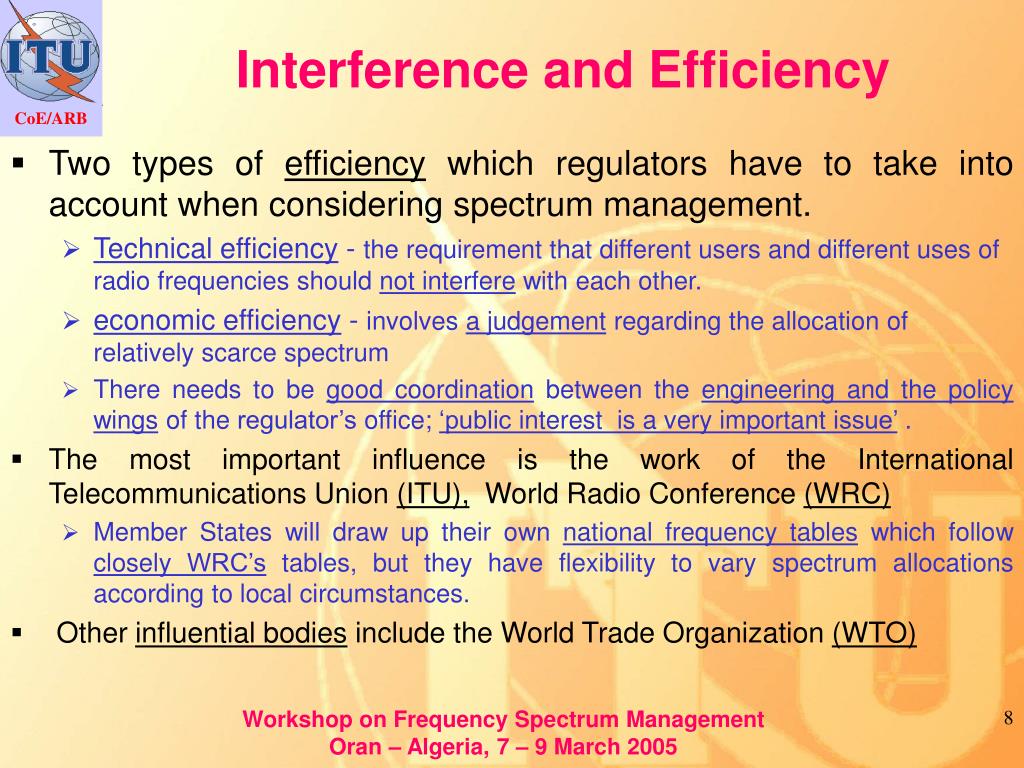 ITU

CoE/ARB

Interference and Efficiency

▪ Two types of efficiency which regulators have to take into account when considering spectrum management.

➢ Technical efficiency - the requirement that different users and different uses of radio frequencies should not interfere with each other.

➢ economic efficiency - involves a judgement regarding the allocation of relatively scarce spectrum

➢ There needs to be good coordination between the engineering and the policy wings of the regulator's office; 'public interest is a very important issue' .

▪ The most important influence is the work of the International Telecommunications Union (ITU), World Radio Conference (WRC)

➢ Member States will draw up their own national frequency tables which follow closely WRC's tables, but they have flexibility to vary spectrum allocations according to local circumstances.

▪ Other influential bodies include the World Trade Organization (WTO)

Workshop on Frequency Spectrum Management
Oran – Algeria, 7 – 9 March 2005

8